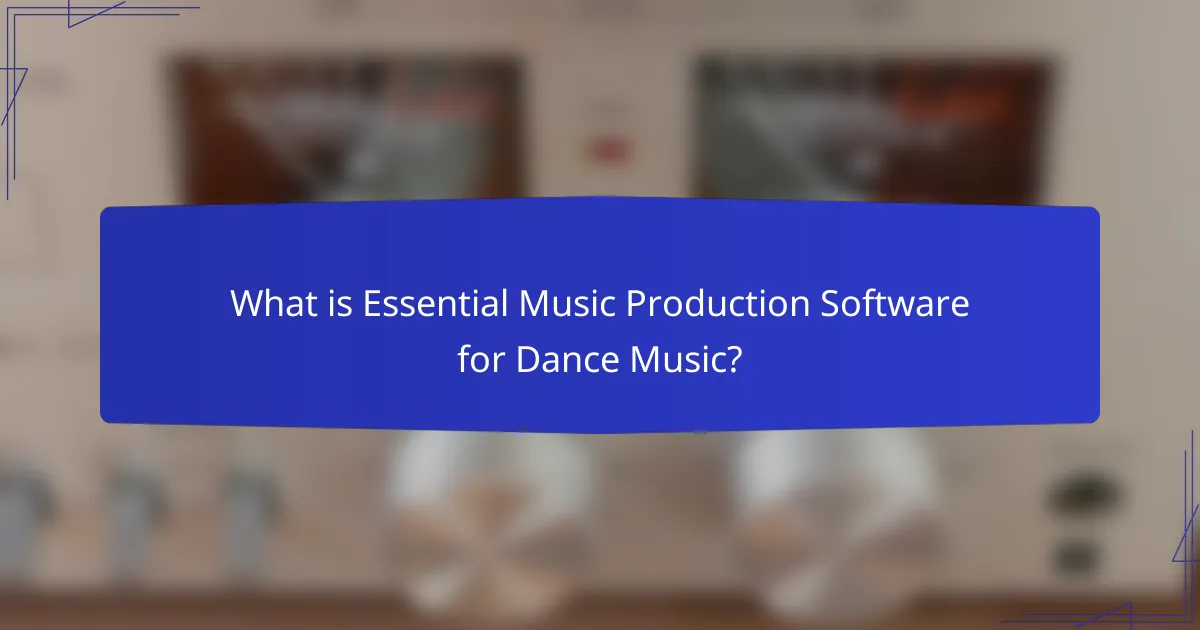 What is Essential Music Production Software for Dance Music?